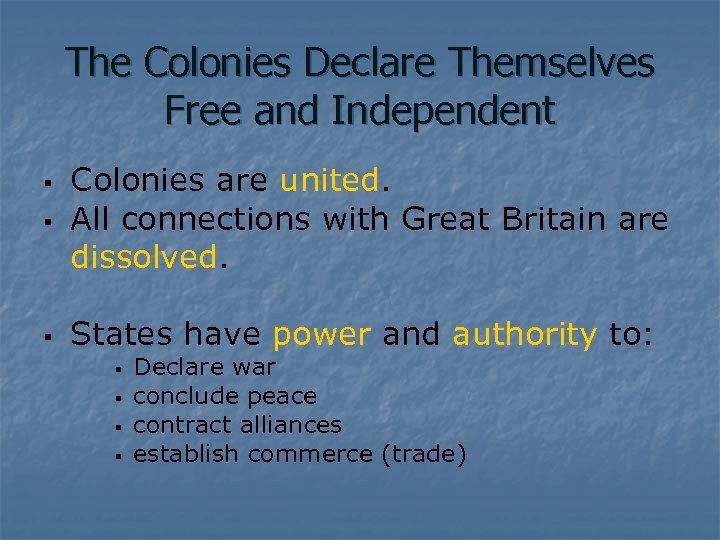 The Colonies Declare Themselves Free and Independent

- Colonies are united.
- All connections with Great Britain are dissolved.

- States have power and authority to:
  - Declare war
  - conclude peace
  - contract alliances
  - establish commerce (trade)